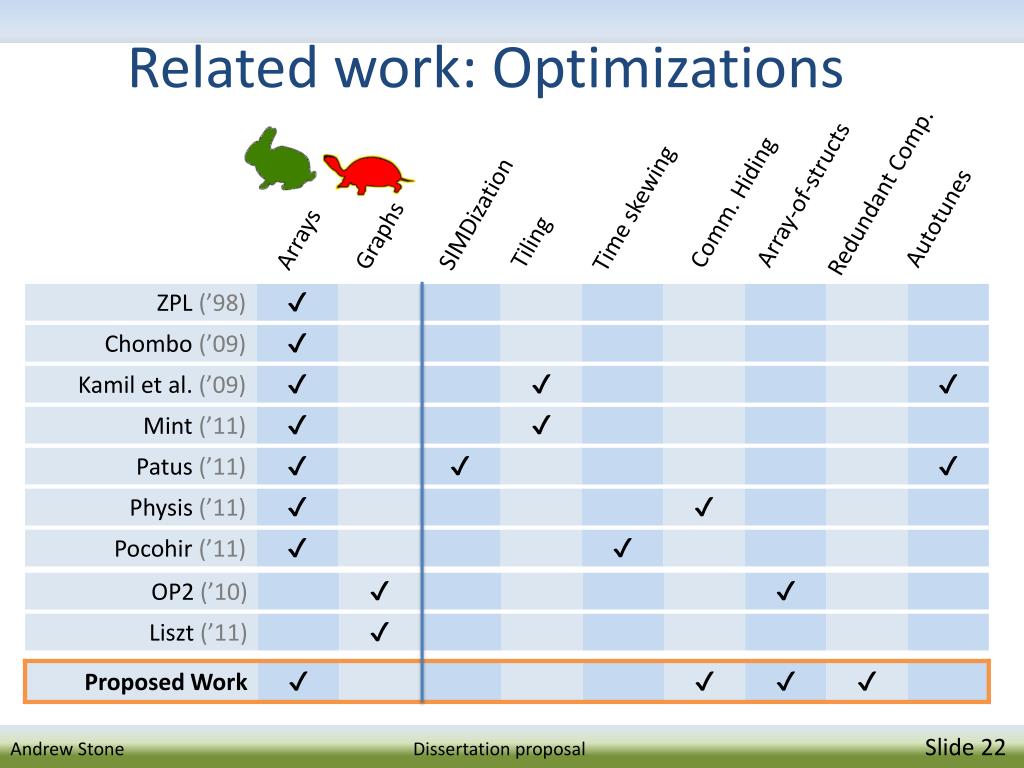 Related work: Optimizations

|  | Arrays | Graphs | SIMDization | Tiling | Time skewing | Comm. Hiding | Array-of-structs | Redundant Comp. | Autotunes |
|---|---|---|---|---|---|---|---|---|---|
| ZPL ('98) | ✓ |  |  |  |  |  |  |  |  |
| Chombo ('09) | ✓ |  |  |  |  |  |  |  |  |
| Kamil et al. ('09) | ✓ |  |  | ✓ |  |  |  |  | ✓ |
| Mint ('11) | ✓ |  |  | ✓ |  |  |  |  |  |
| Patus ('11) | ✓ |  | ✓ |  |  |  |  |  | ✓ |
| Physis ('11) | ✓ |  |  |  |  | ✓ |  |  |  |
| Pocohir ('11) | ✓ |  |  |  | ✓ |  |  |  |  |
| OP2 ('10) |  | ✓ |  |  |  |  | ✓ |  |  |
| Liszt ('11) |  | ✓ |  |  |  |  |  |  |  |
| **Proposed Work** | ✓ |  |  |  |  | ✓ | ✓ | ✓ |  |

Andrew Stone Dissertation proposal Slide 22